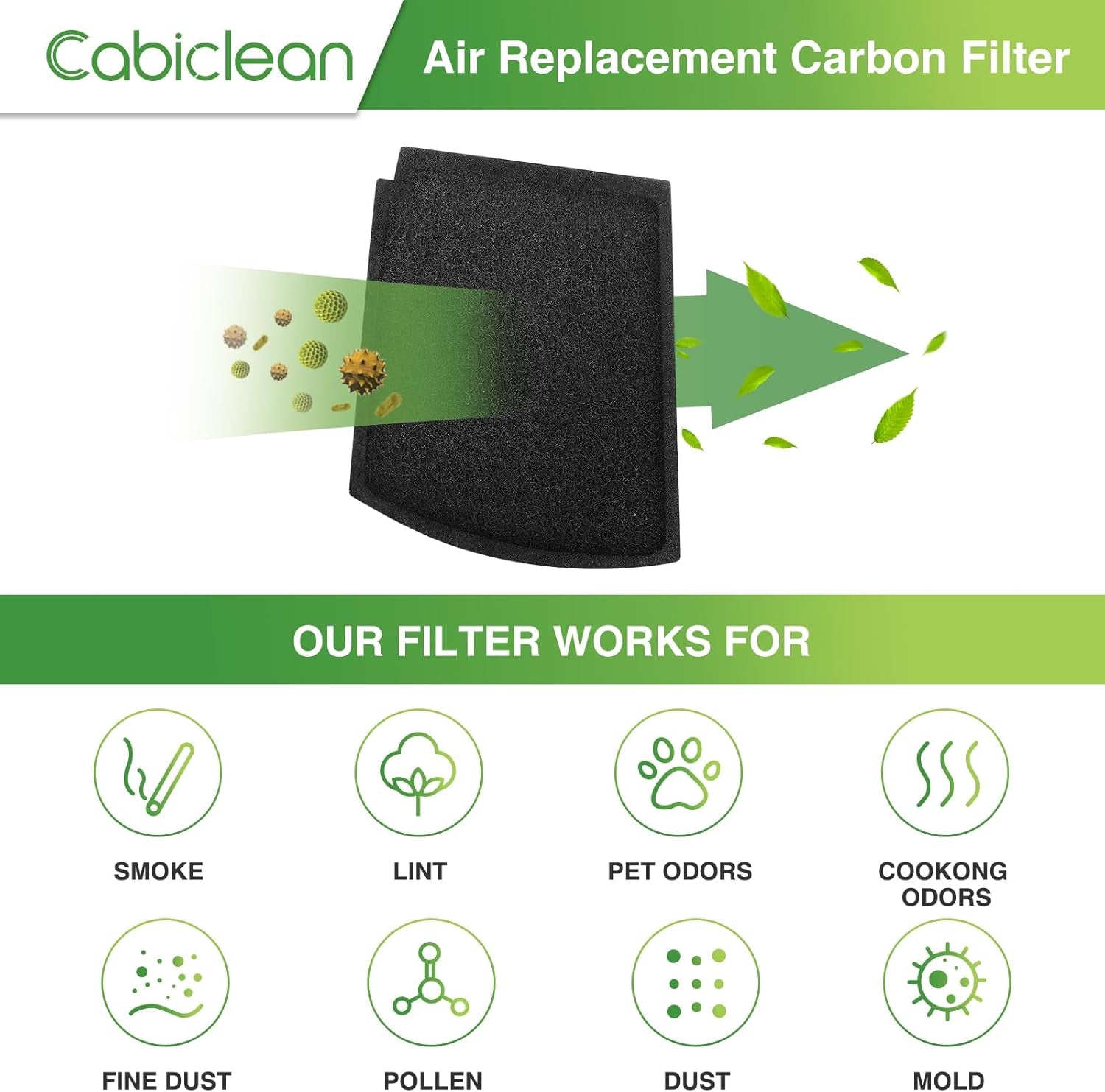 Cabiclean

Air Replacement Carbon Filter

OUR FILTER WORKS FOR

SMOKE

LINT

PET ODORS

COOKONG ODORS

FINE DUST

POLLEN

DUST

MOLD